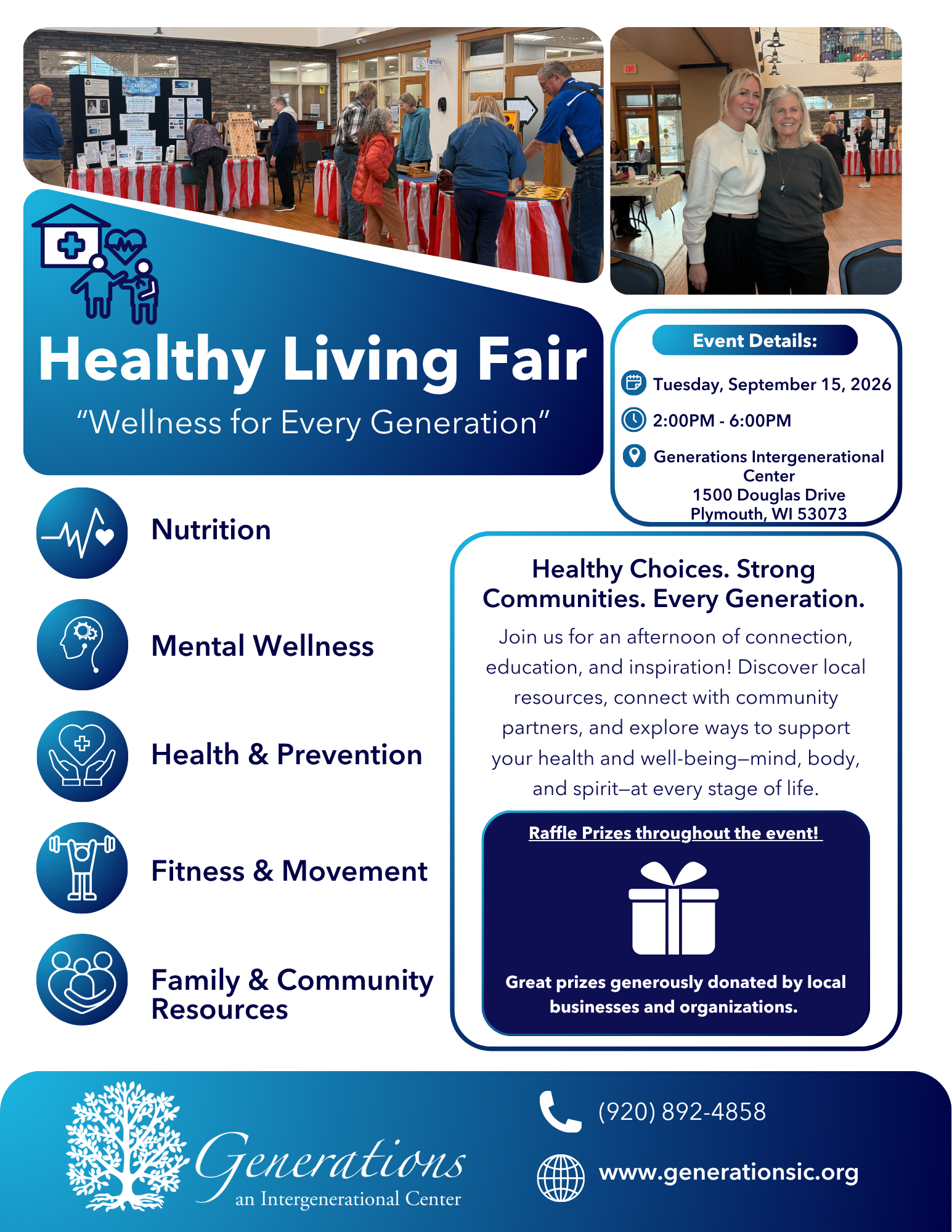 Healthy Living Fair

"Wellness for Every Generation"

Event Details:

Tuesday, September 15, 2026

2:00PM - 6:00PM

Generations Intergenerational Center
1500 Douglas Drive
Plymouth, WI 53073

Nutrition

Mental Wellness

Health & Prevention

Fitness & Movement

Family & Community Resources

Healthy Choices. Strong Communities. Every Generation.

Join us for an afternoon of connection, education, and inspiration! Discover local resources, connect with community partners, and explore ways to support your health and well-being—mind, body, and spirit—at every stage of life.

Raffle Prizes throughout the event!

Great prizes generously donated by local businesses and organizations.

Generations
an Intergenerational Center

(920) 892-4858

www.generationsic.org